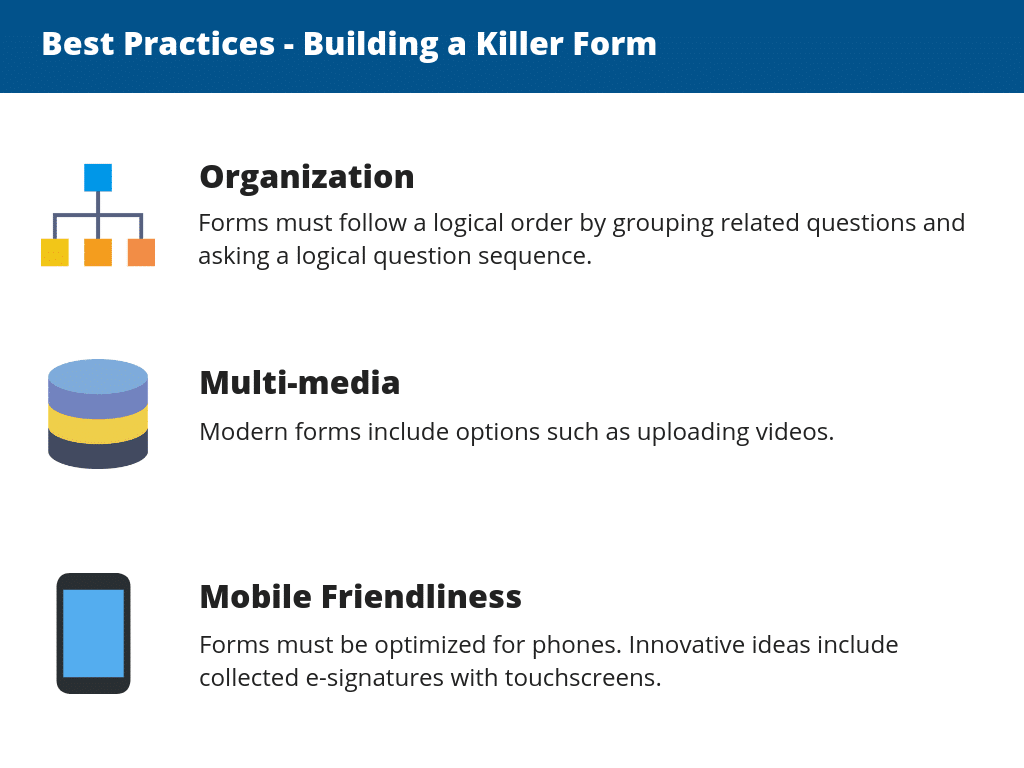 Best Practices - Building a Killer Form

Organization

Forms must follow a logical order by grouping related questions and asking a logical question sequence.

Multi-media

Modern forms include options such as uploading videos.

Mobile Friendliness

Forms must be optimized for phones. Innovative ideas include collected e-signatures with touchscreens.